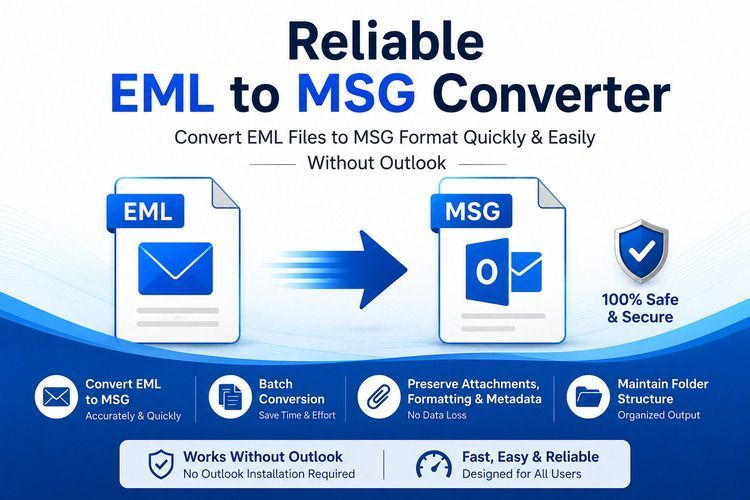 Reliable
EML to MSG Converter

Convert EML Files to MSG Format Quickly & Easily
Without Outlook

EML

MSG

O

100% Safe & Secure

Convert EML to MSG
Accurately & Quickly

Batch Conversion
Save Time & Effort

Preserve Attachments, Formatting & Metadata
No Data Loss

Maintain Folder Structure
Organized Output

Works Without Outlook
No Outlook Installation Required

Fast, Easy & Reliable
Designed for All Users